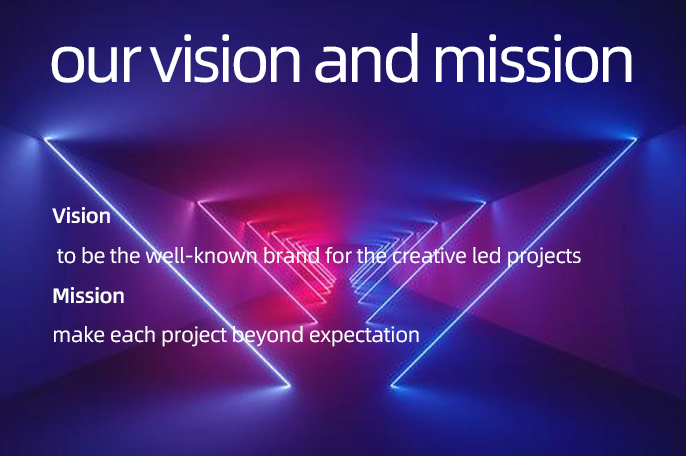 our vision and mission

Vision

to be the well-known brand for the creative led projects

Mission

make each project beyond expectation